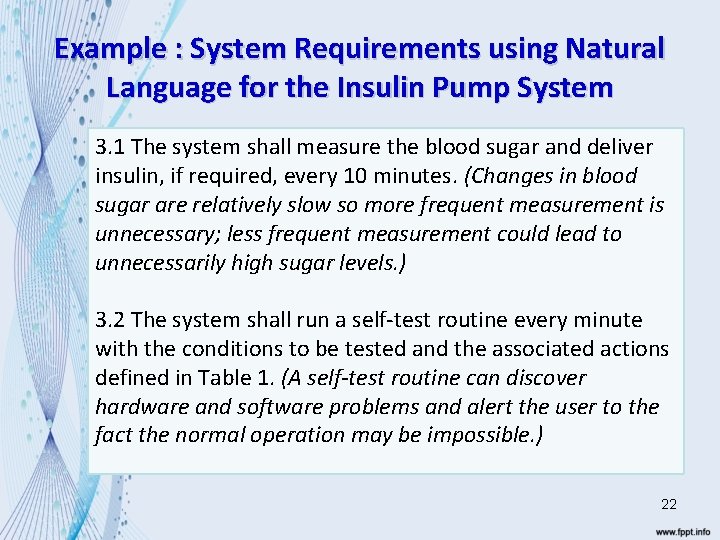 Example : System Requirements using Natural Language for the Insulin Pump System

3.1 The system shall measure the blood sugar and deliver insulin, if required, every 10 minutes. (Changes in blood sugar are relatively slow so more frequent measurement is unnecessary; less frequent measurement could lead to unnecessarily high sugar levels.)

3.2 The system shall run a self-test routine every minute with the conditions to be tested and the associated actions defined in Table 1. (A self-test routine can discover hardware and software problems and alert the user to the fact the normal operation may be impossible.)

22

www.fppt.info